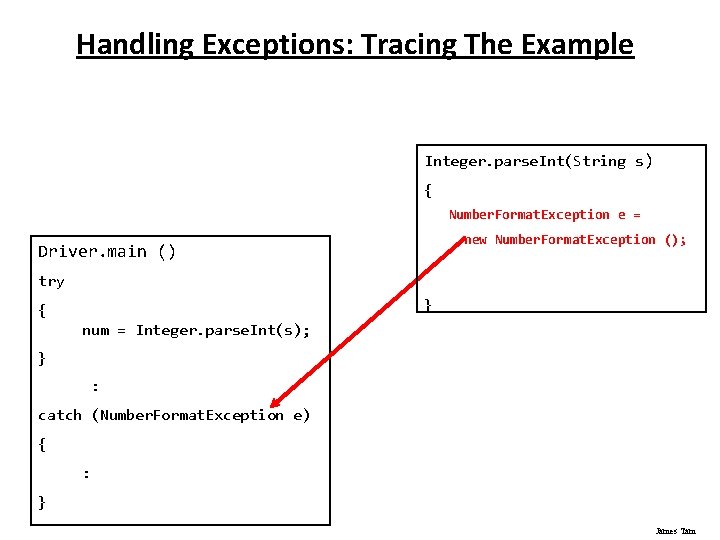 Handling Exceptions: Tracing The Example

Integer.parseInt(String s)
{
NumberFormatException e =
new NumberFormatException ();
}

Driver.main ()
try
{
num = Integer.parseInt(s);
}
:
catch (NumberFormatException e)
{
:
}

James Tam